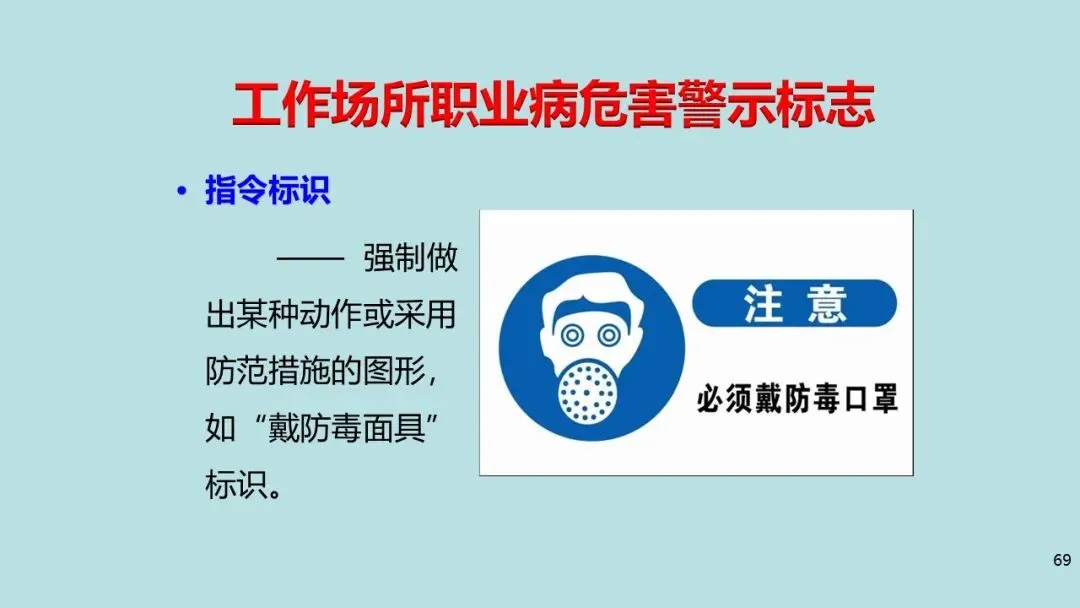 工作场所职业病危害警示标志

• 指令标识

—— 强制做出某种动作或采用防范措施的图形，如“戴防毒面具”标识。

注 意

必须戴防毒口罩

69